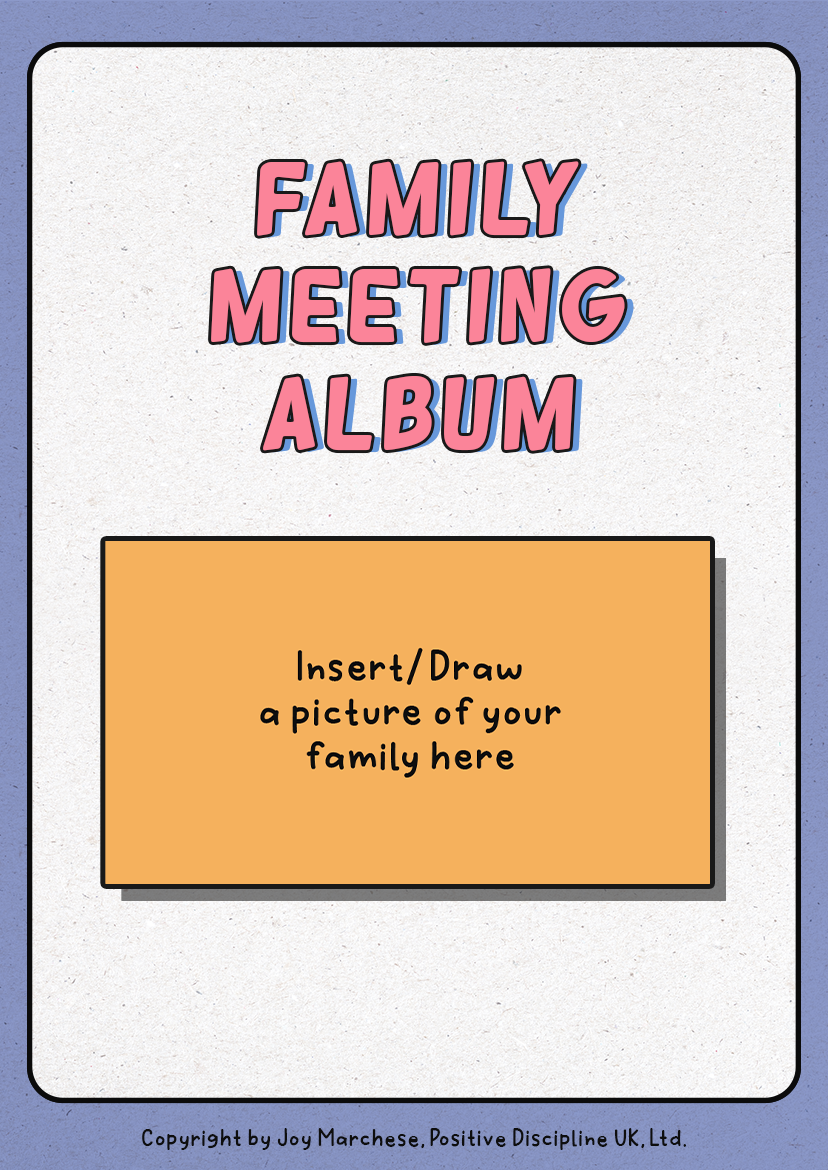 FAMILY MEETING ALBUM

Insert/Draw a picture of your family here

Copyright by Joy Marchese, Positive Discipline UK, Ltd.